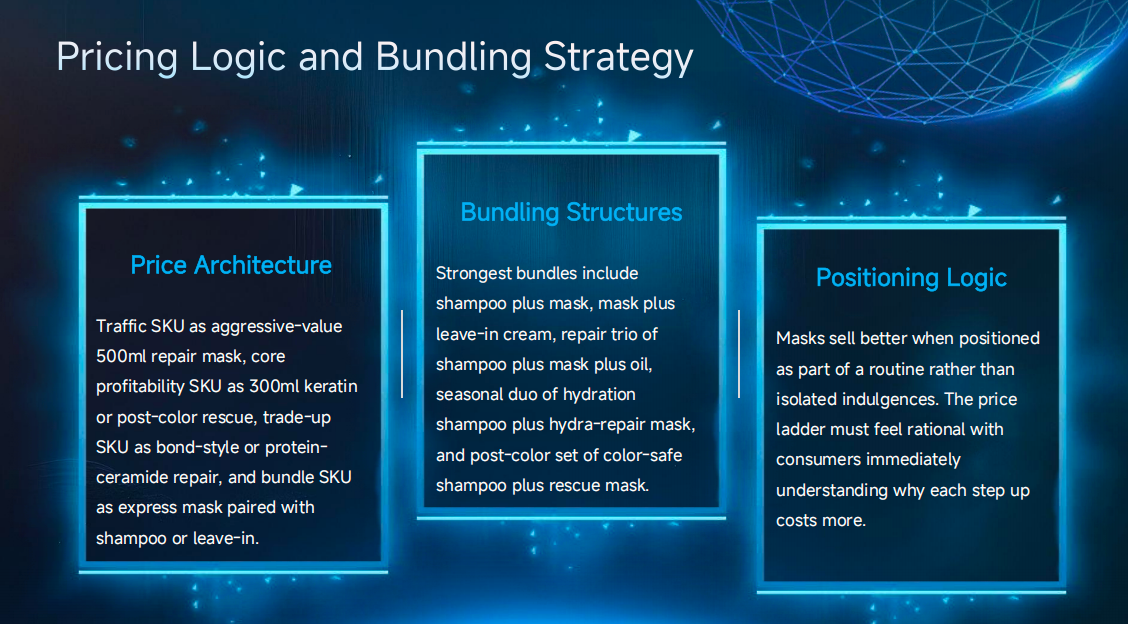 Pricing Logic and Bundling Strategy

Price Architecture

Traffic SKU as aggressive-value 500ml repair mask, core profitability SKU as 300ml keratin or post-color rescue, trade-up SKU as bond-style or protein-ceramide repair, and bundle SKU as express mask paired with shampoo or leave-in.

Bundling Structures

Strongest bundles include shampoo plus mask, mask plus leave-in cream, repair trio of shampoo plus mask plus oil, seasonal duo of hydration shampoo plus hydra-repair mask, and post-color set of color-safe shampoo plus rescue mask.

Positioning Logic

Masks sell better when positioned as part of a routine rather than isolated indulgences. The price ladder must feel rational with consumers immediately understanding why each step up costs more.